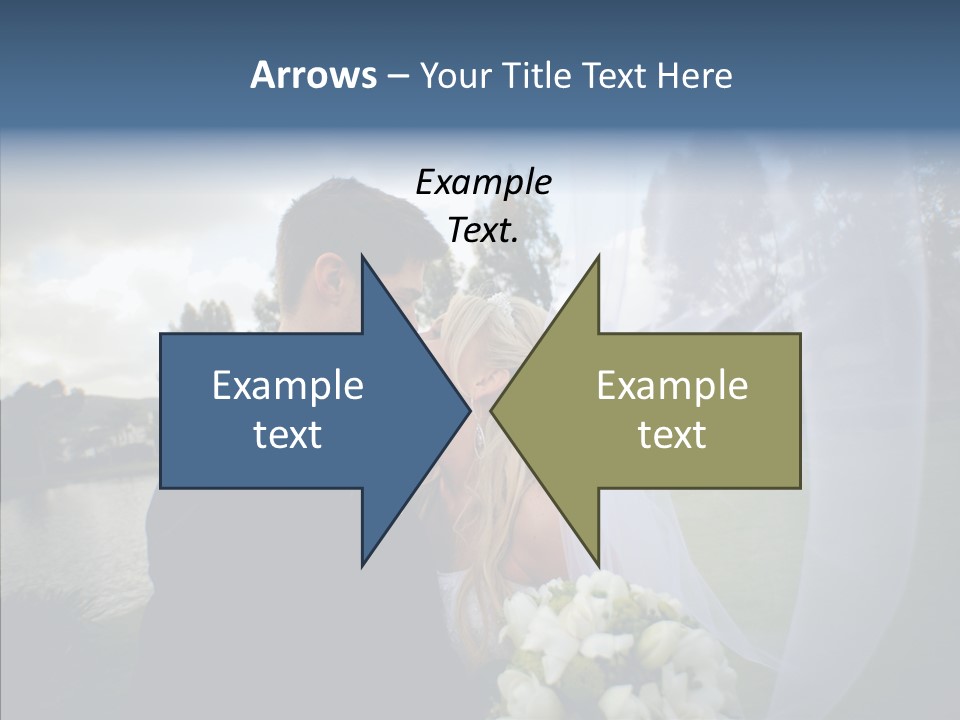 Arrows – Your Title Text Here

Example Text.

Example text

Example text